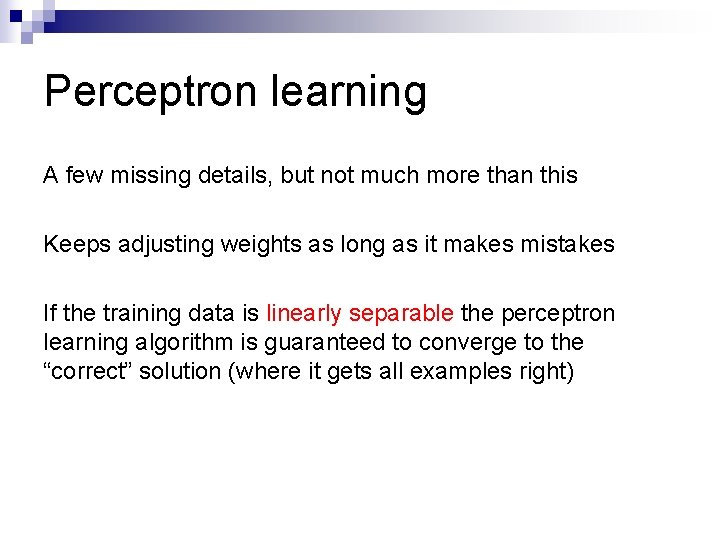 Perceptron learning

A few missing details, but not much more than this

Keeps adjusting weights as long as it makes mistakes

If the training data is linearly separable the perceptron learning algorithm is guaranteed to converge to the “correct” solution (where it gets all examples right)